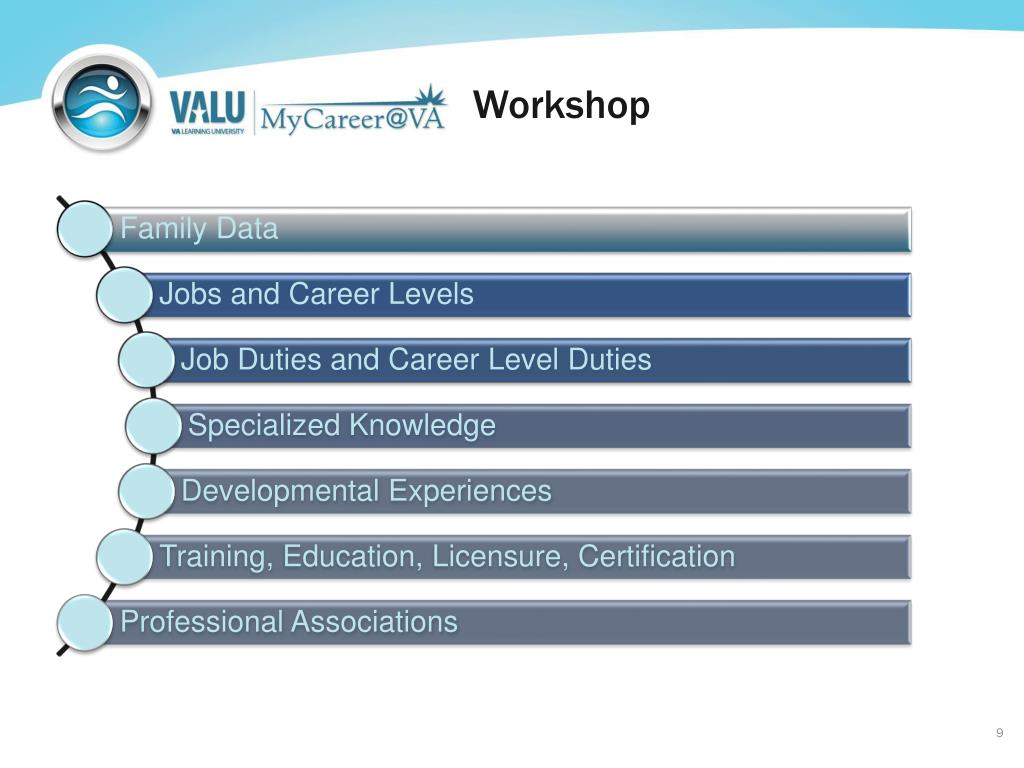 VALU
VA LEARNING UNIVERSITY
MyCareer@VA

Workshop

Family Data

Jobs and Career Levels

Job Duties and Career Level Duties

Specialized Knowledge

Developmental Experiences

Training, Education, Licensure, Certification

Professional Associations

9